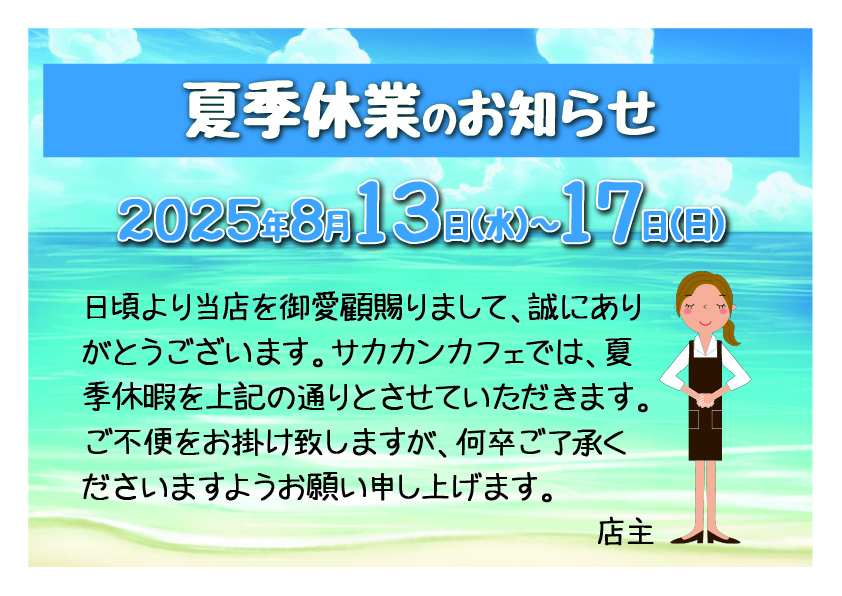 夏季休業のお知らせ

2025年8月13日(水)~17日(日)

日頃より当店を御愛顧賜りまして、誠にありがとうございます。サカカンカフェでは、夏季休暇を上記の通りとさせていただきます。ご不便をお掛け致しますが、何卒ご了承くださいますようお願い申し上げます。

店主